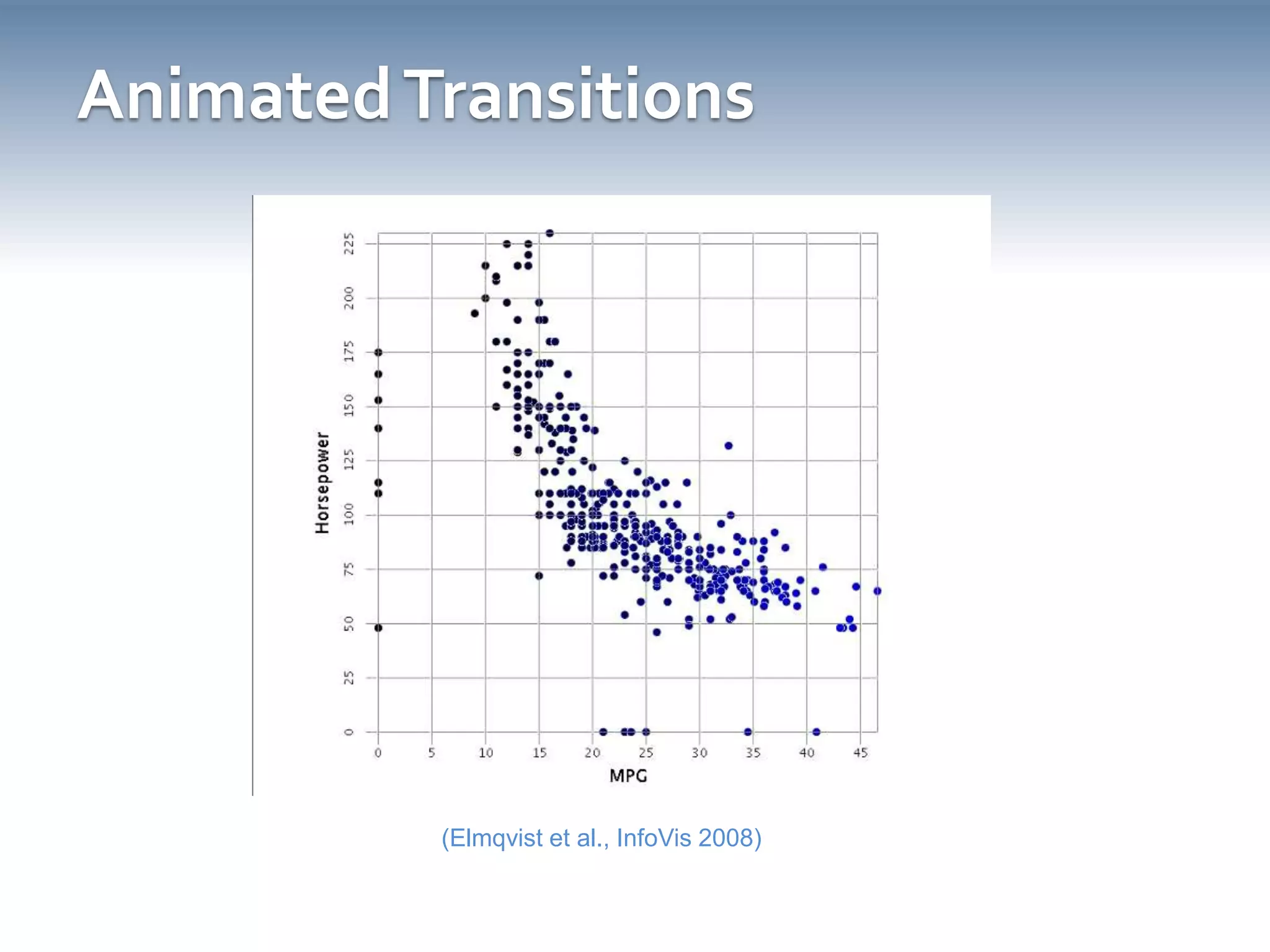 Animated Transitions

Horsepower

225
200
175
150
125
100
75
50
25
0

0 5 10 15 20 25 30 35 40 45

MPG

(Elmqvist et al., InfoVis 2008)